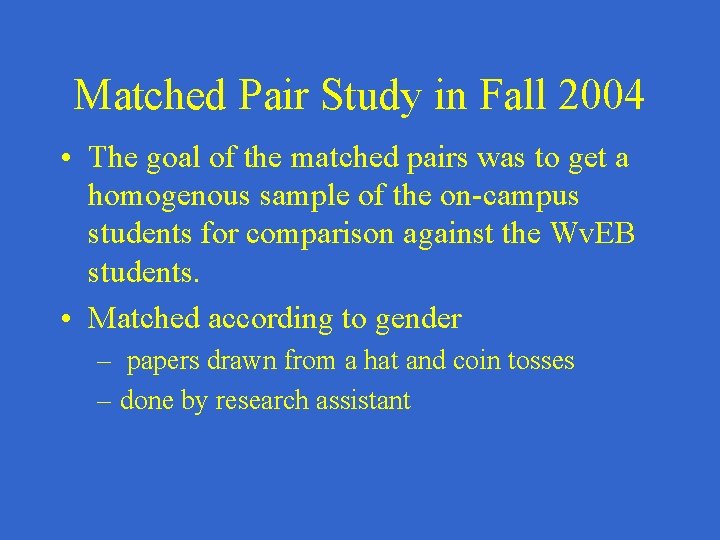 Matched Pair Study in Fall 2004

• The goal of the matched pairs was to get a homogenous sample of the on-campus students for comparison against the WvEB students.

• Matched according to gender

– papers drawn from a hat and coin tosses

– done by research assistant